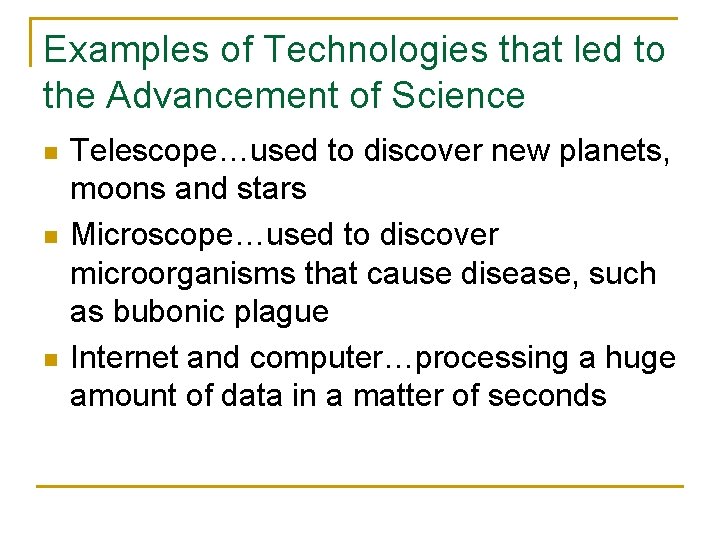 Examples of Technologies that led to the Advancement of Science

- Telescope…used to discover new planets, moons and stars
- Microscope…used to discover microorganisms that cause disease, such as bubonic plague
- Internet and computer…processing a huge amount of data in a matter of seconds